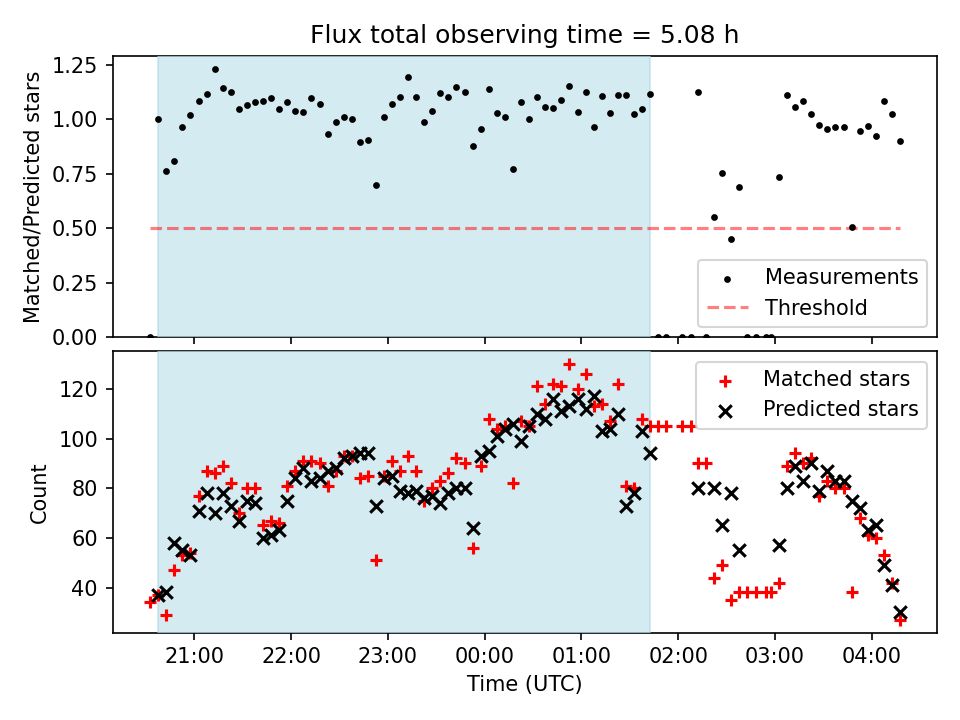 Flux total observing time = 5.08 h

Matched/Predicted stars

1.25
1.00
0.75
0.50
0.25
0.00

Measurements
Threshold

Count

120
100
80
60
40

Matched stars
Predicted stars

21:00
22:00
23:00
00:00
01:00
02:00
03:00
04:00

Time (UTC)